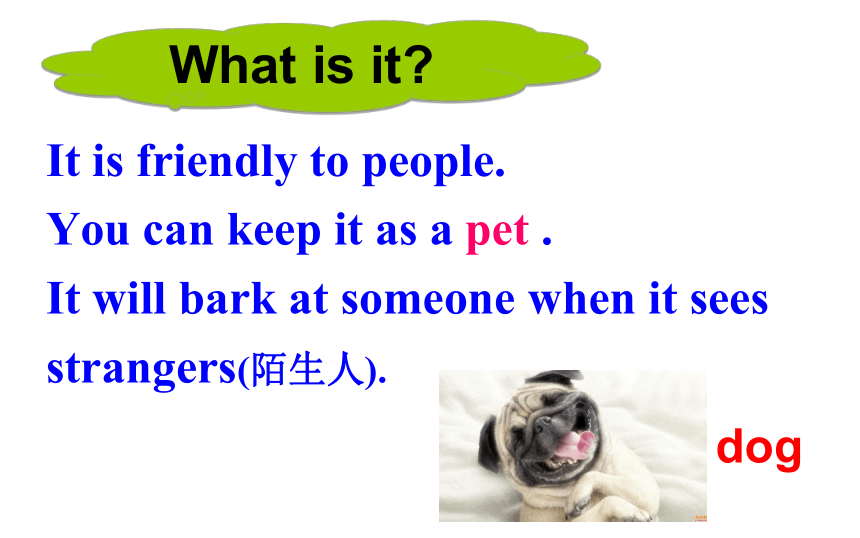 What is it?

It is friendly to people.

You can keep it as a pet .

It will bark at someone when it sees strangers(陌生人).

dog